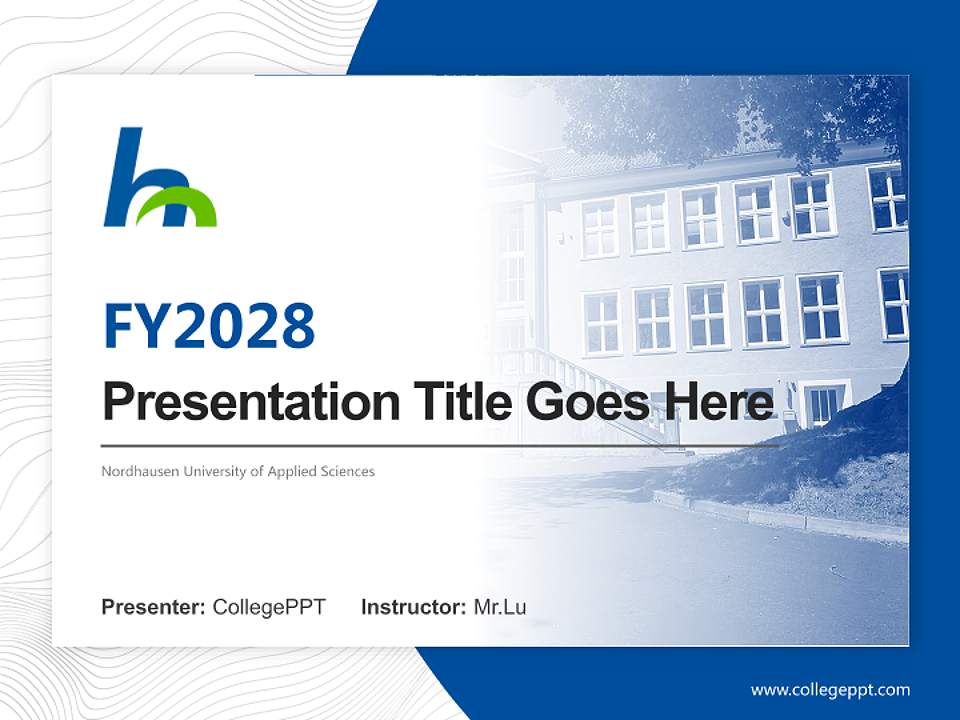 FY2028

Presentation Title Goes Here

Nordhausen University of Applied Sciences

Presenter: CollegePPT Instructor: Mr.Lu

www.collegeppt.com